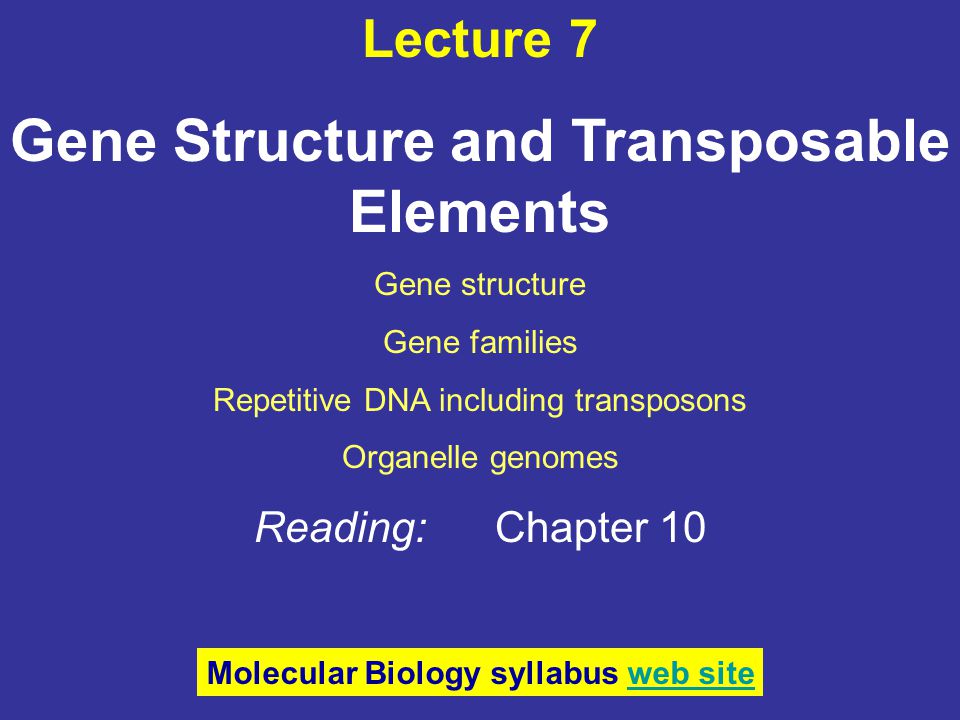 Lecture 7

Gene Structure and Transposable Elements

Gene structure

Gene families

Repetitive DNA including transposons

Organelle genomes

Reading: Chapter 10

Molecular Biology syllabus web site